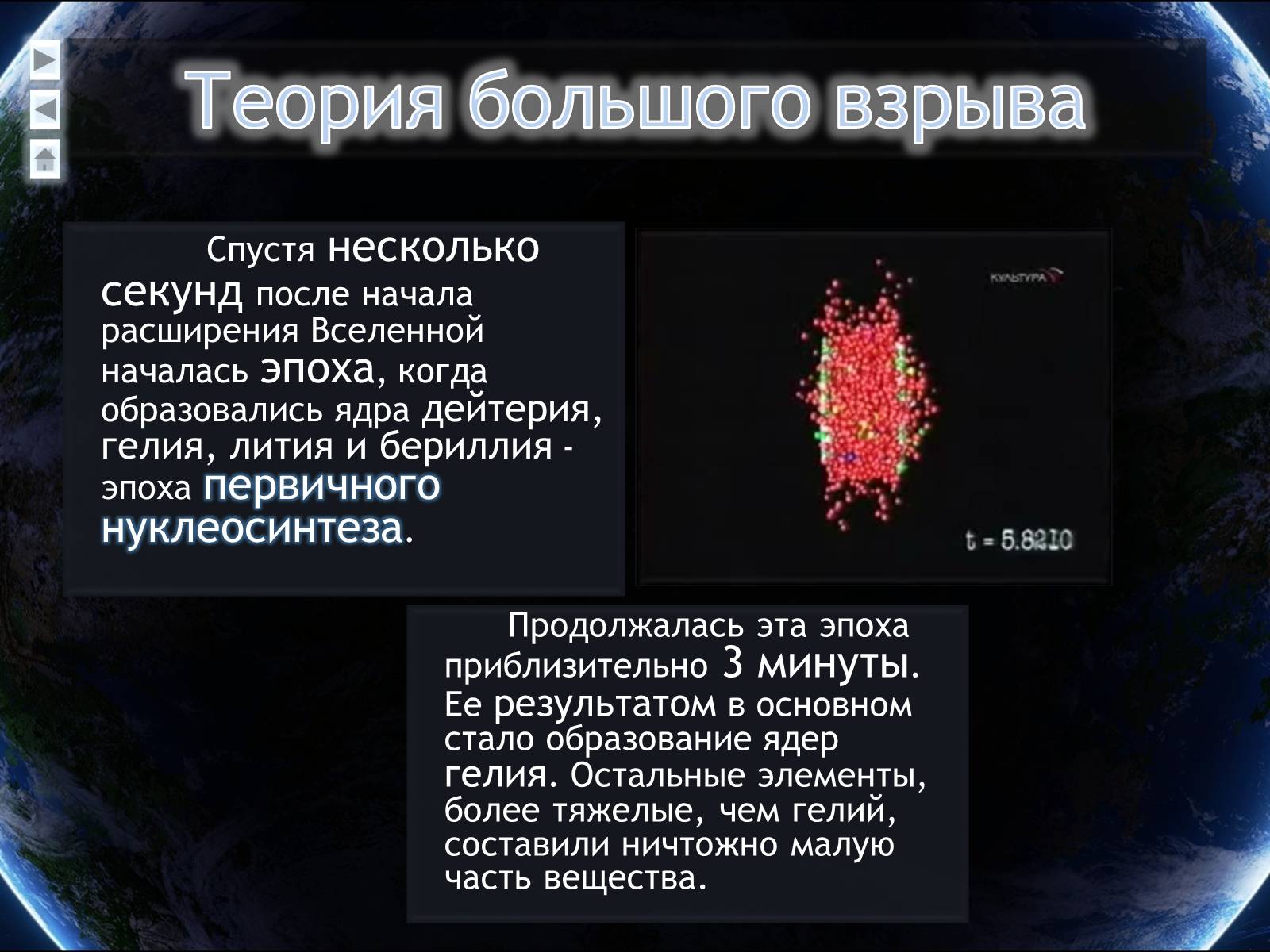 Теория большого взрыва

Спустя несколько секунд после начала расширения Вселенной началась эпоха, когда образовались ядра дейтерия, гелия, лития и бериллия - эпоха первичного нуклеосинтеза.

КУЛЬТУРА

t = 5.8210

Продолжалась эта эпоха приблизительно 3 минуты. Ее результатом в основном стало образование ядер гелия. Остальные элементы, более тяжелые, чем гелий, составили ничтожно малую часть вещества.